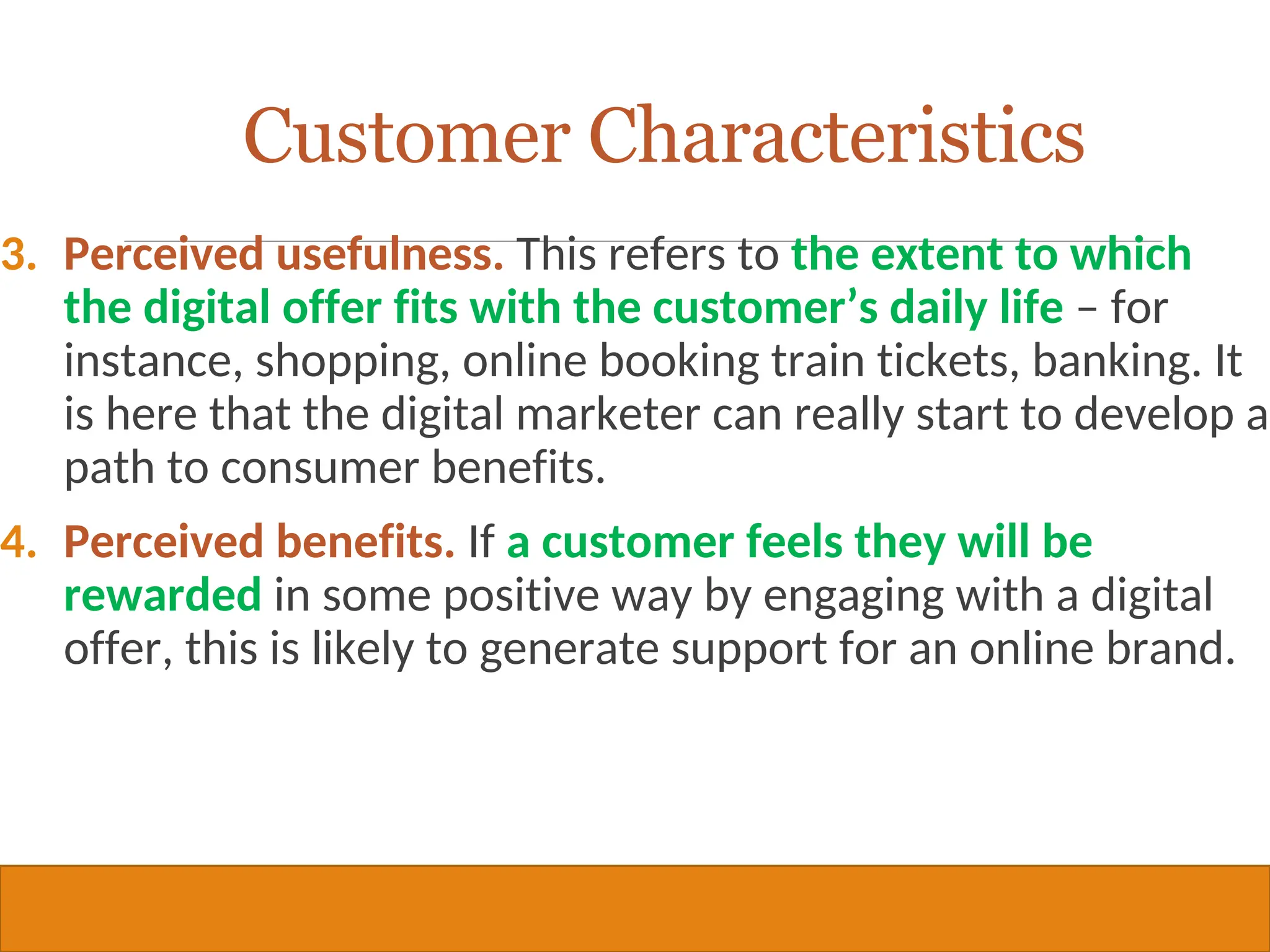 Customer Characteristics

3. Perceived usefulness. This refers to the extent to which the digital offer fits with the customer’s daily life – for instance, shopping, online booking train tickets, banking. It is here that the digital marketer can really start to develop a path to consumer benefits.

4. Perceived benefits. If a customer feels they will be rewarded in some positive way by engaging with a digital offer, this is likely to generate support for an online brand.